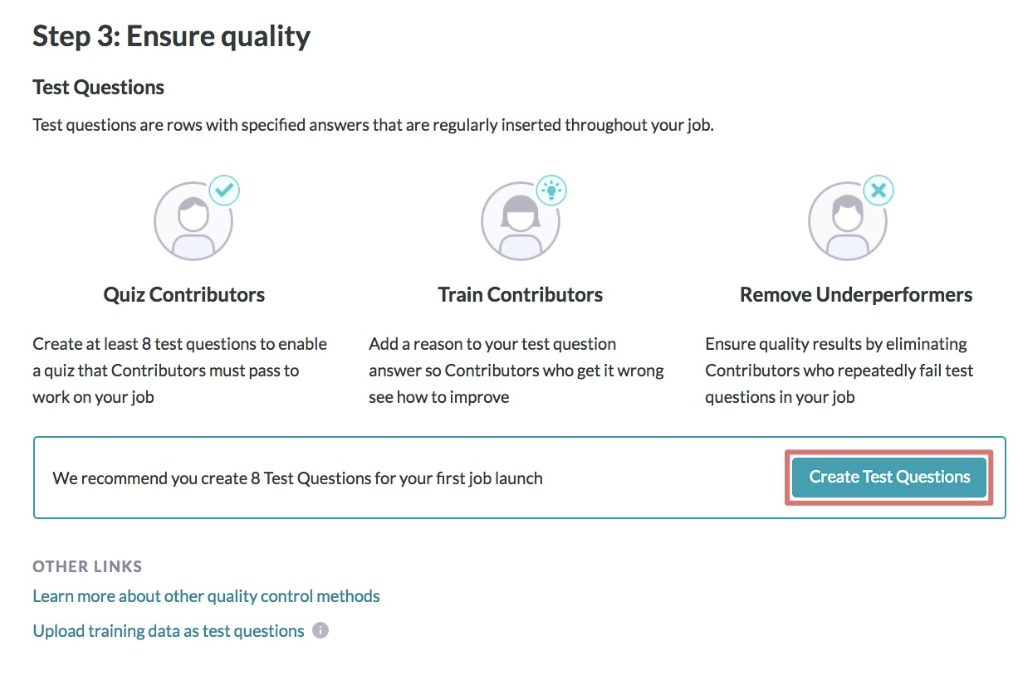 Step 3: Ensure quality

Test Questions

Test questions are rows with specified answers that are regularly inserted throughout your job.

Quiz Contributors

Create at least 8 test questions to enable a quiz that Contributors must pass to work on your job

Train Contributors

Add a reason to your test question answer so Contributors who get it wrong see how to improve

Remove Underperformers

Ensure quality results by eliminating Contributors who repeatedly fail test questions in your job

We recommend you create 8 Test Questions for your first job launch

Create Test Questions

OTHER LINKS

Learn more about other quality control methods

Upload training data as test questions